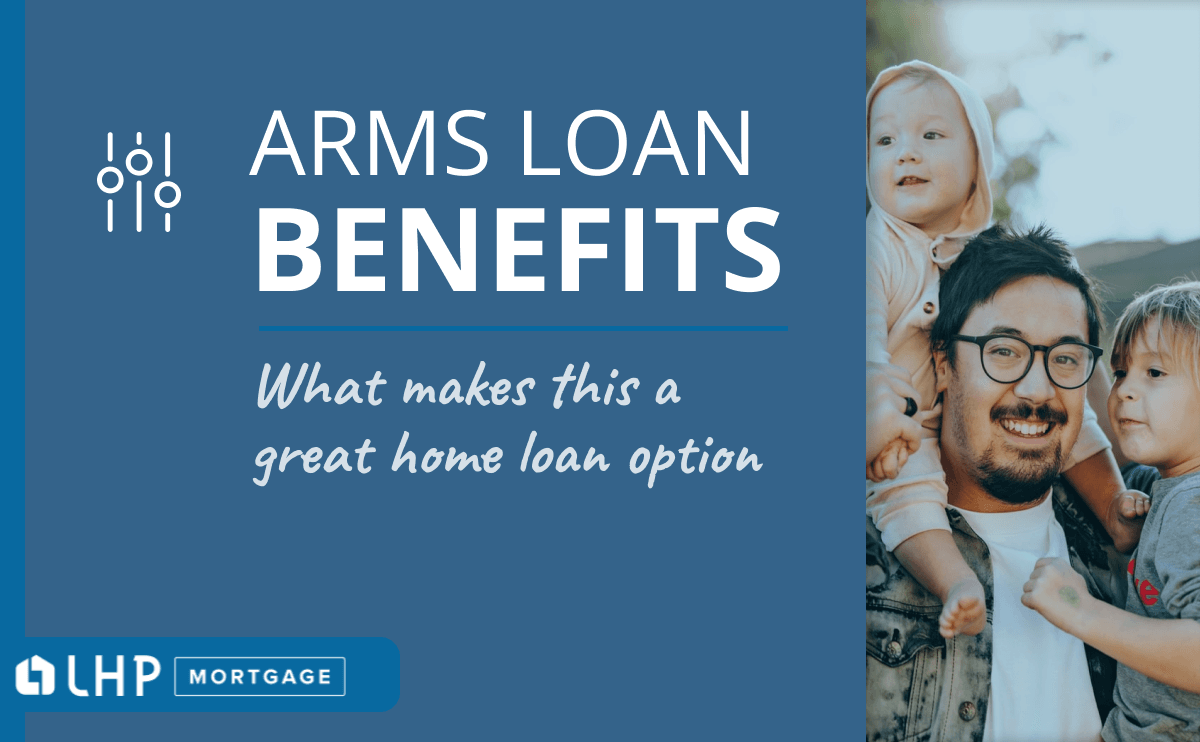 ARMS LOAN
BENEFITS

What makes this a great home loan option

LHP MORTGAGE